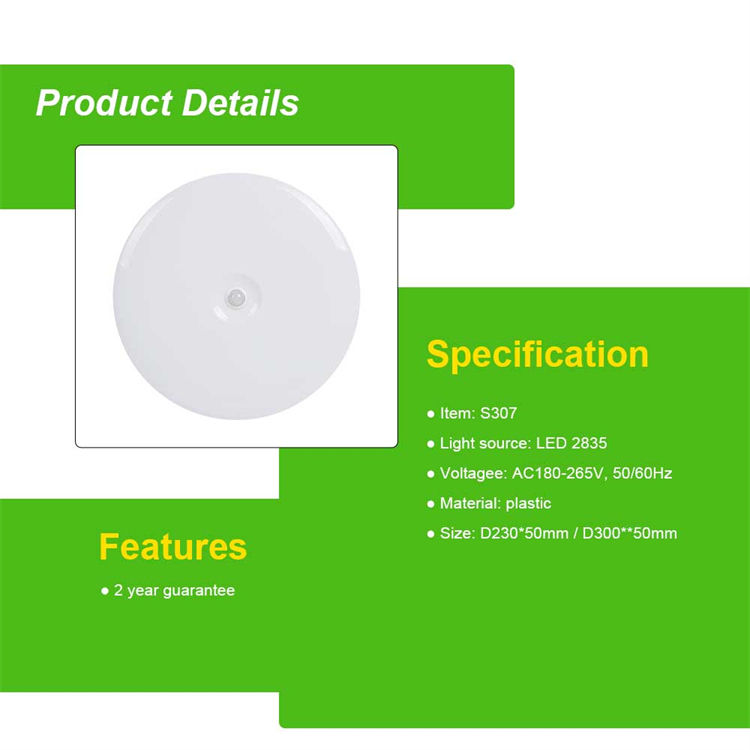 Product Details

Specification

● Item: S307

● Light source: LED 2835

● Voltagee: AC180-265V, 50/60Hz

● Material: plastic

● Size: D230*50mm / D300**50mm

Features

● 2 year guarantee